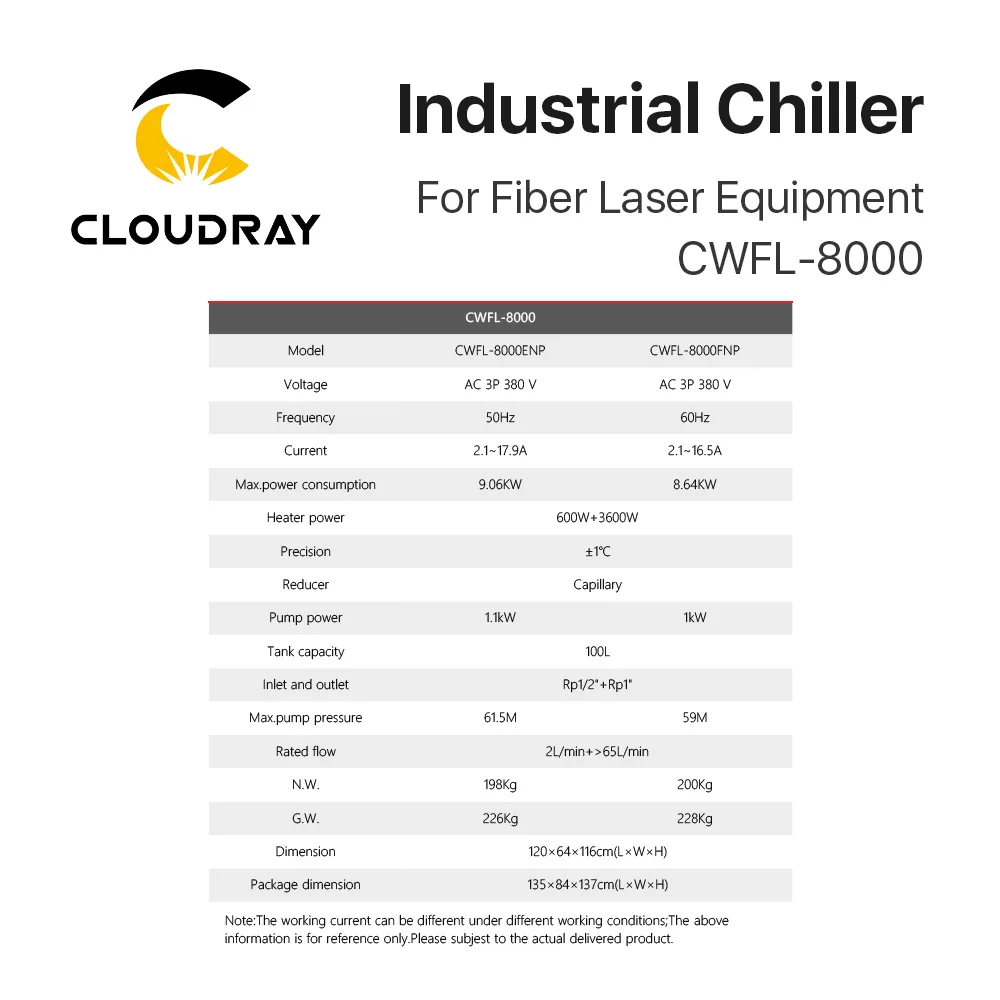 CLOUDRAY

Industrial Chiller
For Fiber Laser Equipment
CWFL-8000

| CWFL-8000 | | |
|---|---|---|
| Model | CWFL-8000ENP | CWFL-8000FNP |
| Voltage | AC 3P 380 V | AC 3P 380 V |
| Frequency | 50Hz | 60Hz |
| Current | 2.1~17.9A | 2.1~16.5A |
| Max.power consumption | 9.06KW | 8.64KW |
| Heater power | 600W+3600W | |
| Precision | ±1℃ | |
| Reducer | Capillary | |
| Pump power | 1.1kW | 1kW |
| Tank capacity | 100L | |
| Inlet and outlet | Rp1/2"+Rp1" | |
| Max.pump pressure | 61.5M | 59M |
| Rated flow | 2L/min+>65L/min | |
| N.W. | 198Kg | 200Kg |
| G.W. | 226Kg | 228Kg |
| Dimension | 120×64×116cm(L×W×H) | |
| Package dimension | 135×84×137cm(L×W×H) | |

Note:The working current can be different under different working conditions;The above information is for reference only.Please subjest to the actual delivered product.